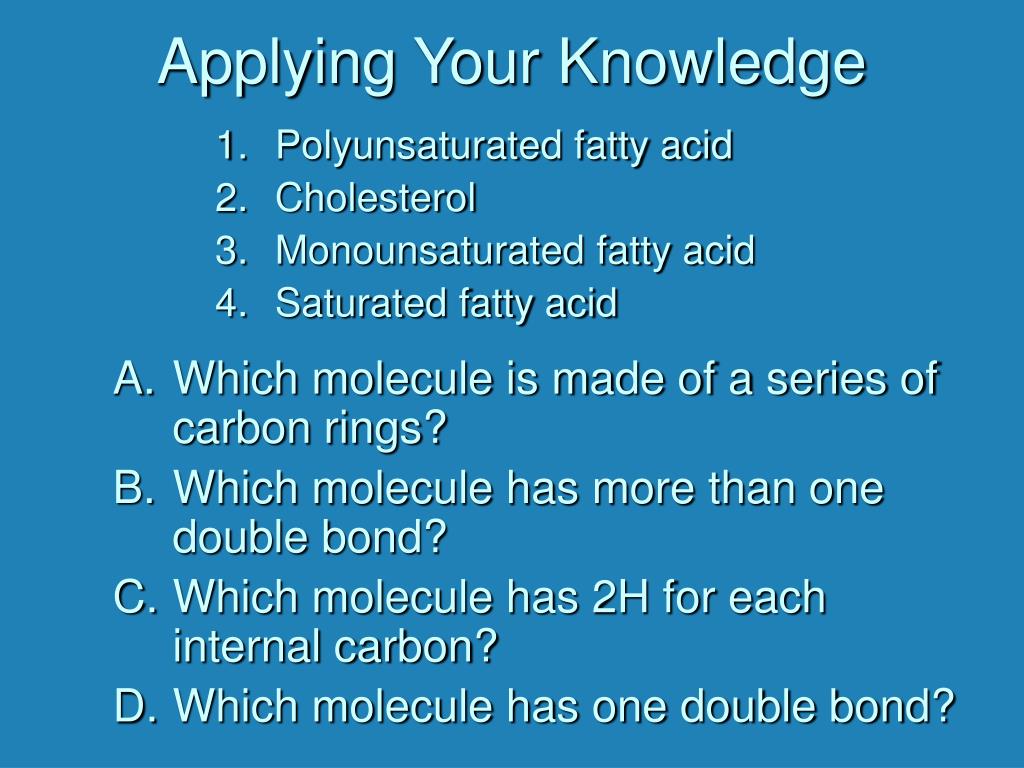 Applying Your Knowledge

1. Polyunsaturated fatty acid
2. Cholesterol
3. Monounsaturated fatty acid
4. Saturated fatty acid

A. Which molecule is made of a series of carbon rings?
B. Which molecule has more than one double bond?
C. Which molecule has 2H for each internal carbon?
D. Which molecule has one double bond?